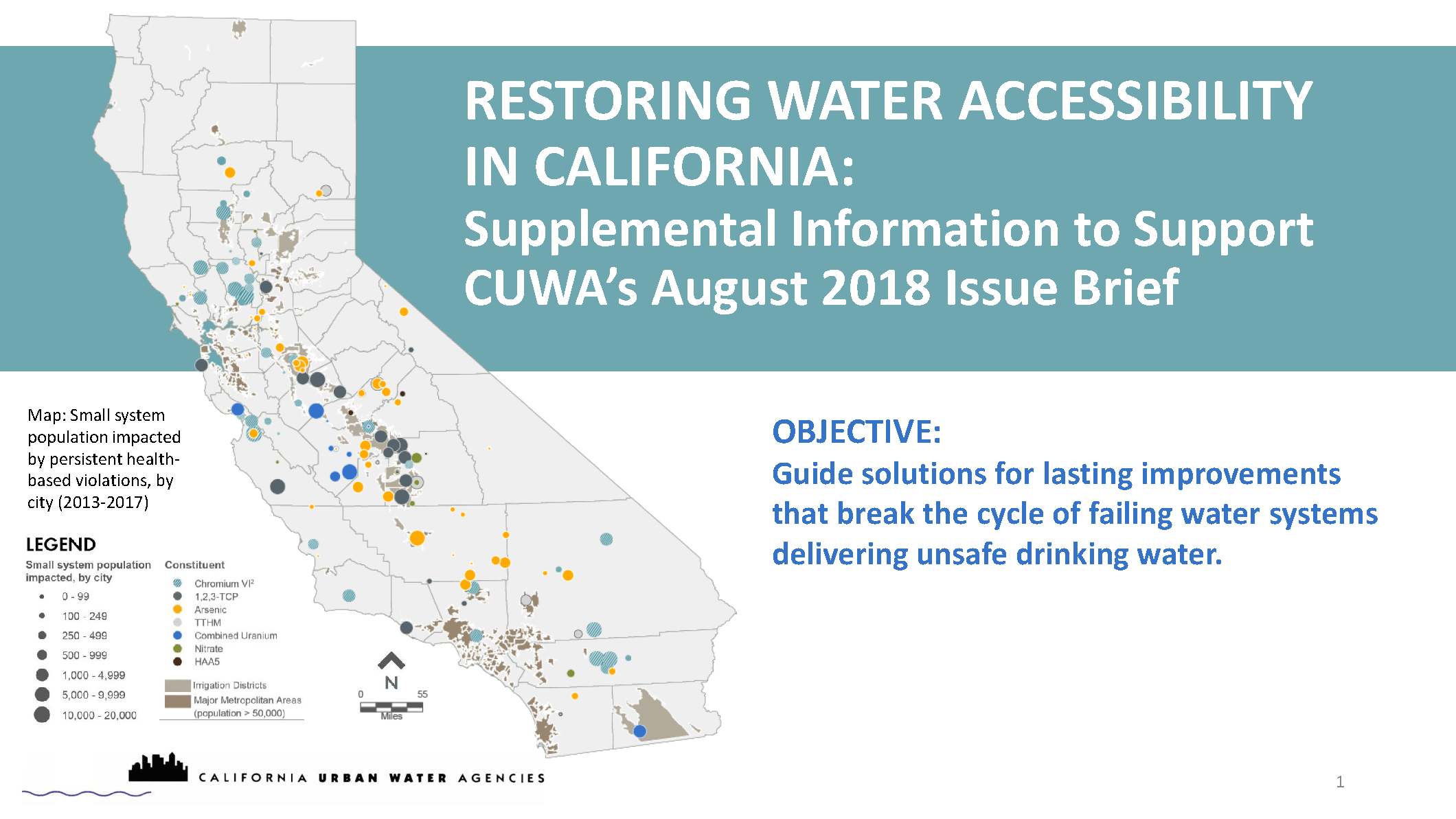 RESTORING WATER ACCESSIBILITY IN CALIFORNIA:
Supplemental Information to Support CUWA's August 2018 Issue Brief

Map: Small system population impacted by persistent health-based violations, by city (2013-2017)

OBJECTIVE:
Guide solutions for lasting improvements that break the cycle of failing water systems delivering unsafe drinking water.

LEGEND

Small system population impacted, by city
0 - 99
100 - 249
250 - 499
500 - 999
1,000 - 4,999
5,000 - 9,999
10,000 - 20,000

Constituent
Chromium VI²
1,2,3-TCP
Arsenic
TTHM
Combined Uranium
Nitrate
HAA5

Irrigation Districts
Major Metropolitan Areas (population > 50,000)

N
0 55
Miles

CALIFORNIA URBAN WATER AGENCIES

1